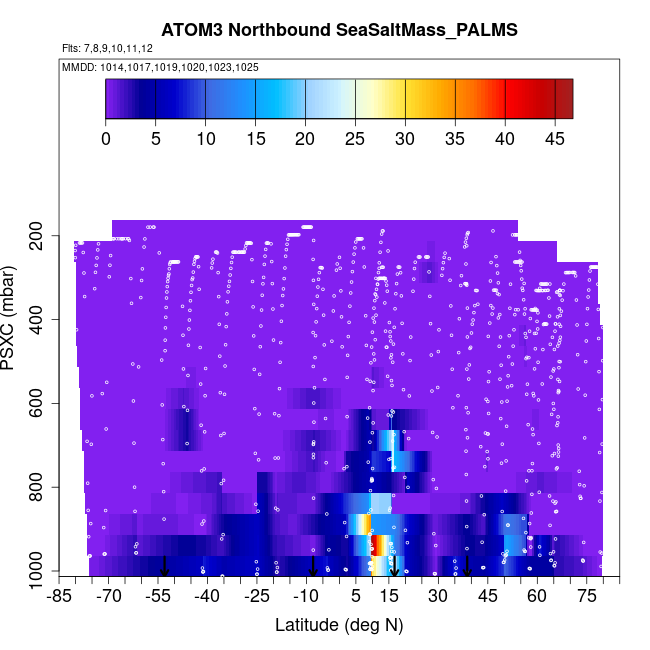 ATOM3 Northbound SeaSaltMass_PALMS

Flts: 7,8,9,10,11,12

MMDD: 1014,1017,1019,1020,1023,1025

0 5 10 15 20 25 30 35 40 45

PSXC (mbar)

200
400
600
800
1000

-85 -70 -55 -40 -25 -10 5 15 30 45 60 75

Latitude (deg N)